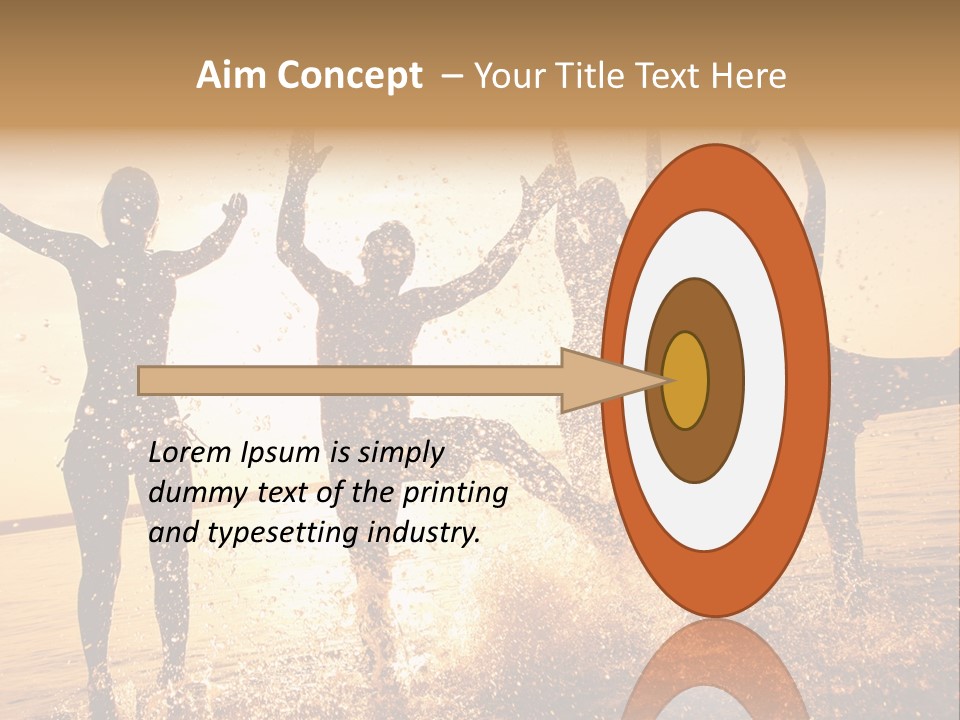 Aim Concept – Your Title Text Here

Lorem Ipsum is simply dummy text of the printing and typesetting industry.